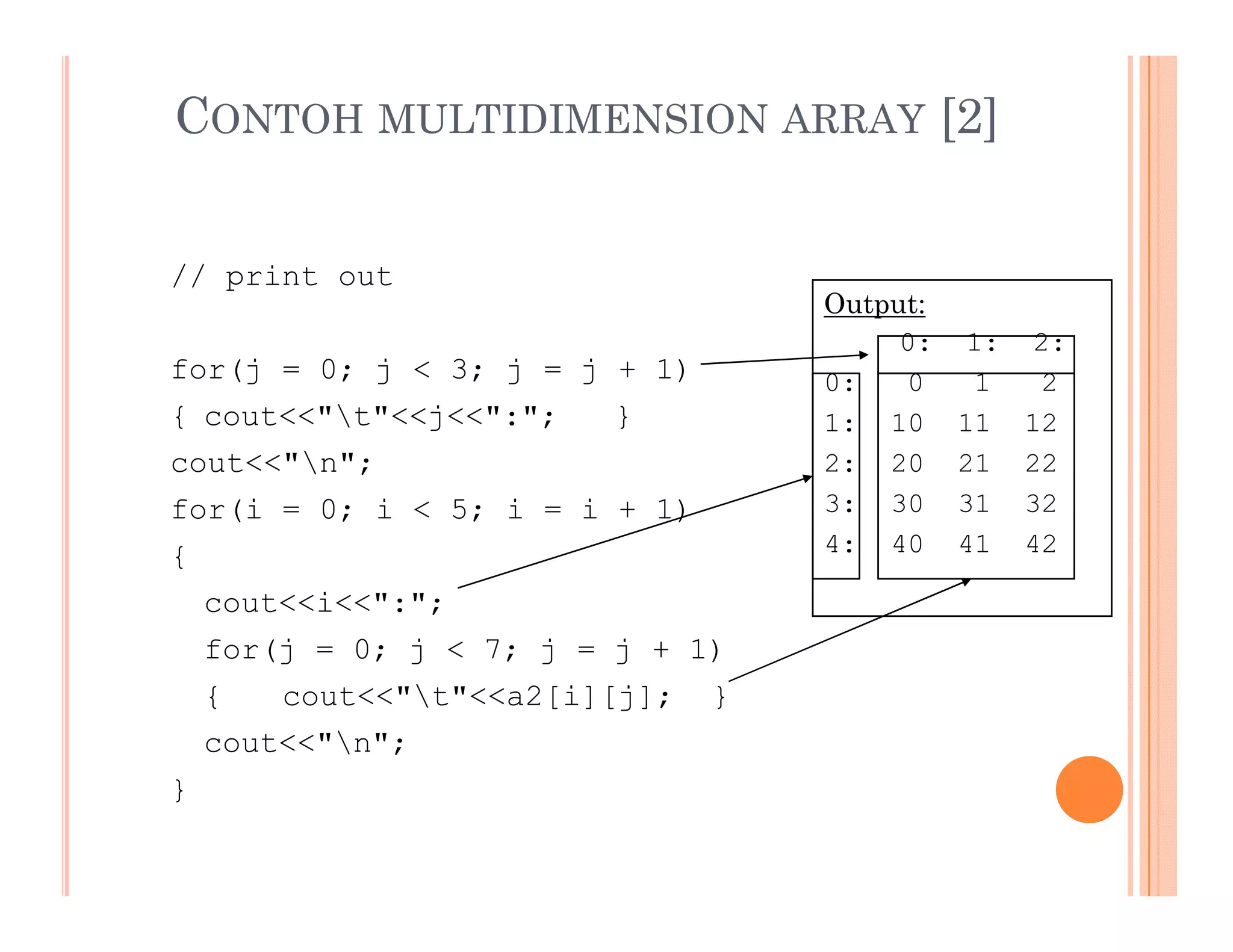 CONTOH MULTIDIMENSION ARRAY [2]

// print out

for(j = 0; j < 3; j = j + 1)
{ cout<<"\t"<<j<<":"; }
cout<<"\n";
for(i = 0; i < 5; i = i + 1)
{
cout<<i<<":";
for(j = 0; j < 7; j = j + 1)
{ cout<<"\t"<<a2[i][j]; }
cout<<"\n";
}

Output:

| | 0: | 1: | 2: |
|---|---|---|---|
| 0: | 0 | 1 | 2 |
| 1: | 10 | 11 | 12 |
| 2: | 20 | 21 | 22 |
| 3: | 30 | 31 | 32 |
| 4: | 40 | 41 | 42 |